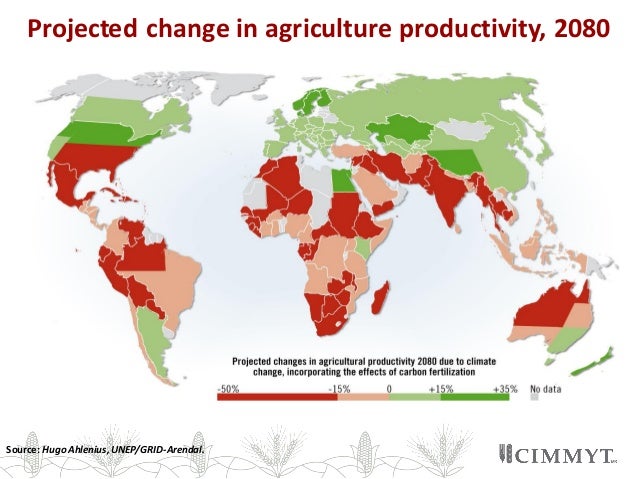 Projected change in agriculture productivity, 2080

Projected changes in agricultural productivity 2080 due to climate change, incorporating the effects of carbon fertilization

-50% -15% 0 +15% +35% No data

Source: Hugo Ahlenius, UNEP/GRID-Arendal.

CIMMYT